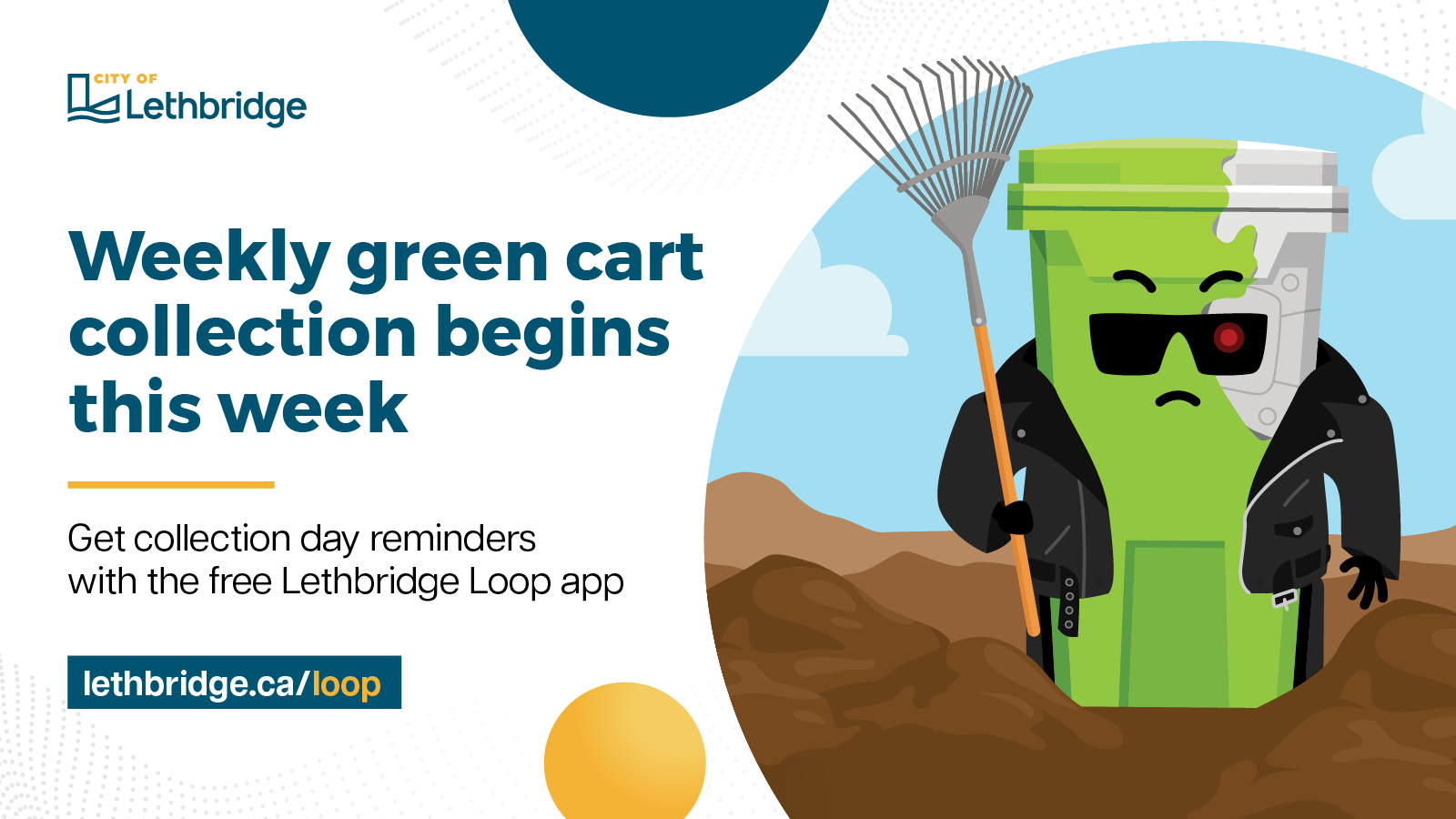 CITY OF
Lethbridge

Weekly green cart collection begins this week

Get collection day reminders with the free Lethbridge Loop app

lethbridge.ca/loop